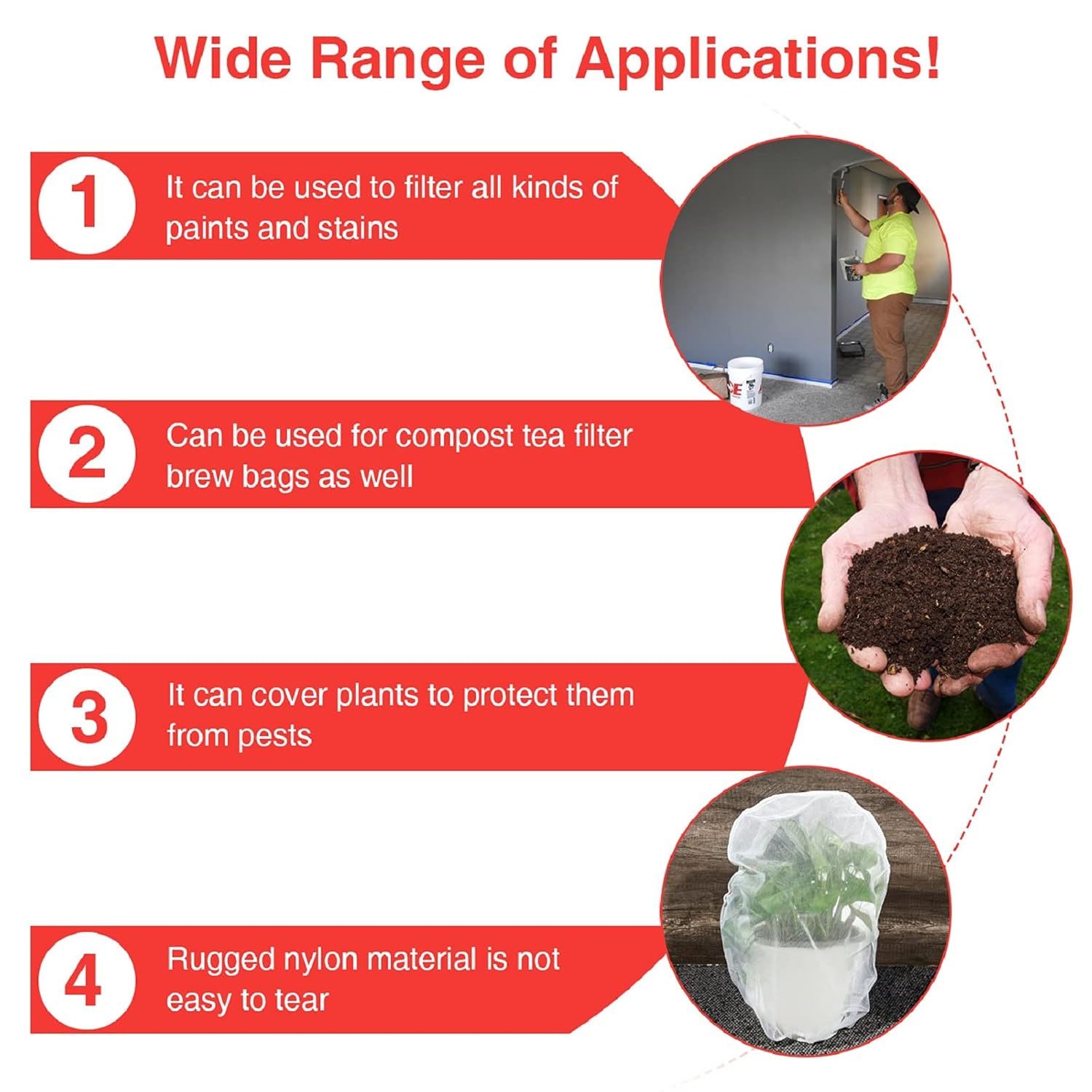 Wide Range of Applications!

1 It can be used to filter all kinds of paints and stains

2 Can be used for compost tea filter brew bags as well

3 It can cover plants to protect them from pests

4 Rugged nylon material is not easy to tear